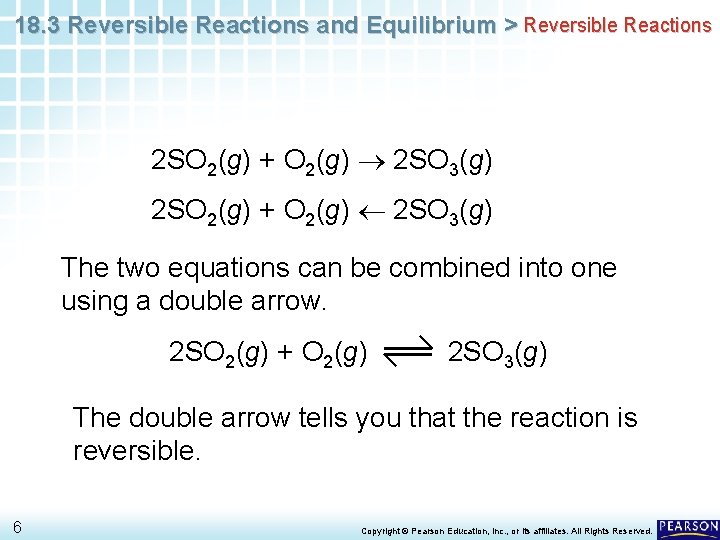 18.3 Reversible Reactions and Equilibrium > Reversible Reactions

$2SO_2(g) + O_2(g) \rightarrow 2SO_3(g)$

$2SO_2(g) + O_2(g) \leftarrow 2SO_3(g)$

The two equations can be combined into one using a double arrow.

$2SO_2(g) + O_2(g) \rightleftharpoons 2SO_3(g)$

The double arrow tells you that the reaction is reversible.

6

Copyright © Pearson Education, Inc., or its affiliates. All Rights Reserved.

PEARSON